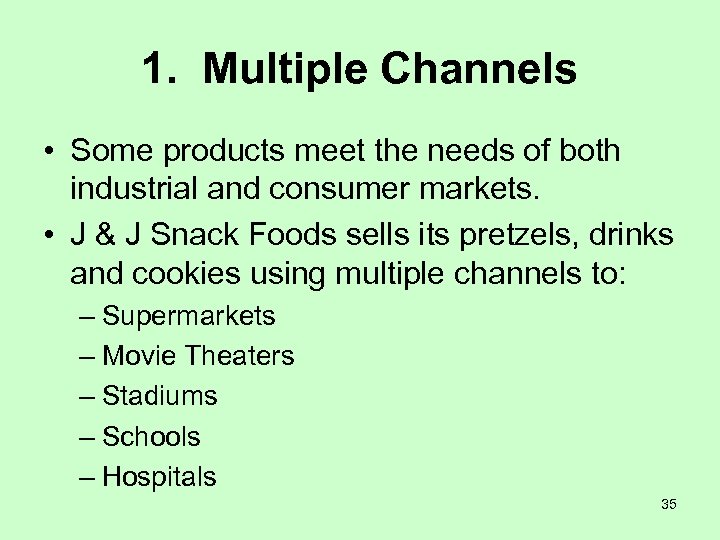 1. Multiple Channels

• Some products meet the needs of both industrial and consumer markets.

• J & J Snack Foods sells its pretzels, drinks and cookies using multiple channels to:

– Supermarkets

– Movie Theaters

– Stadiums

– Schools

– Hospitals

35